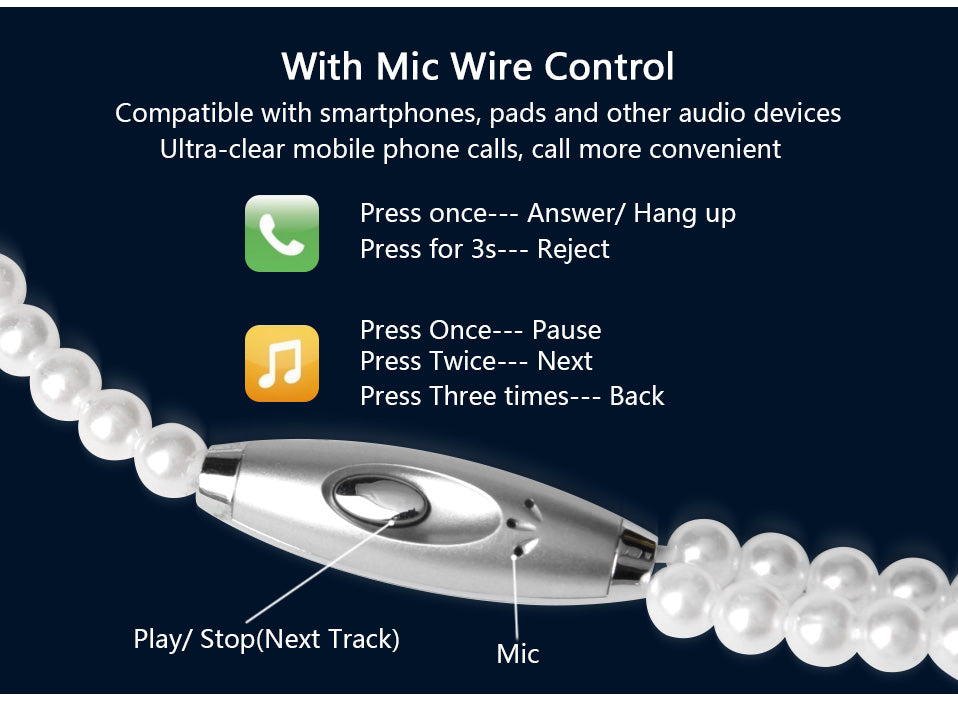 With Mic Wire Control

Compatible with smartphones, pads and other audio devices
Ultra-clear mobile phone calls, call more convenient

Press once--- Answer/ Hang up
Press for 3s--- Reject

Press Once--- Pause
Press Twice--- Next
Press Three times--- Back

Play/ Stop(Next Track)

Mic